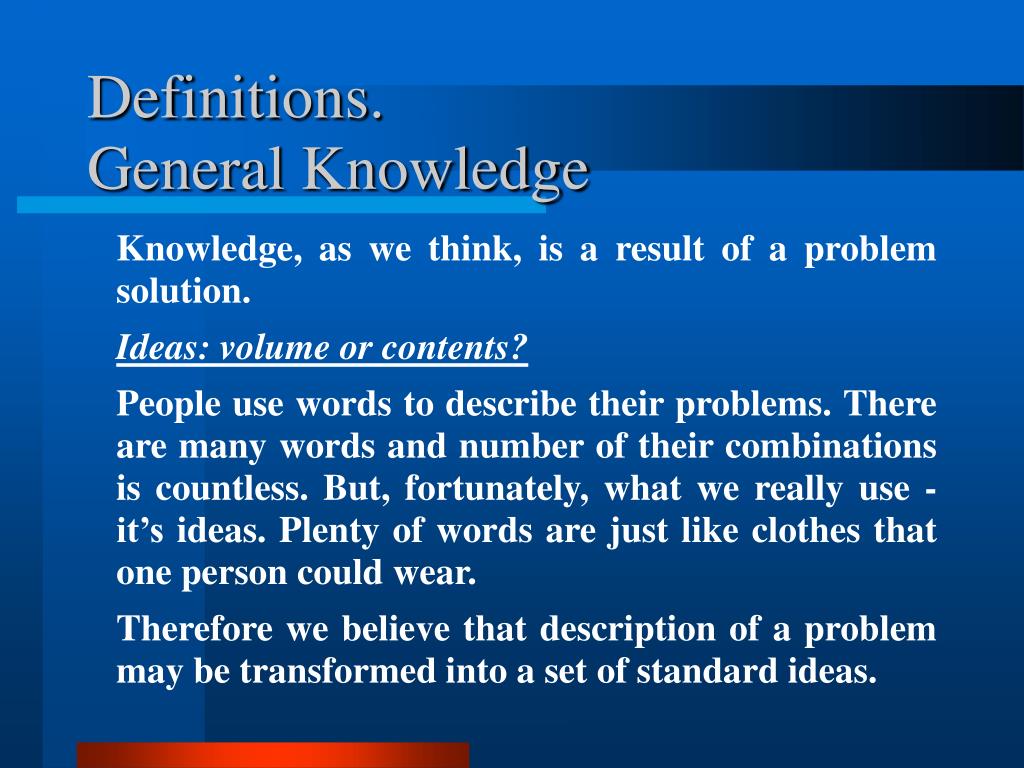 Definitions.
General Knowledge

Knowledge, as we think, is a result of a problem solution.

Ideas: volume or contents?

People use words to describe their problems. There are many words and number of their combinations is countless. But, fortunately, what we really use - it’s ideas. Plenty of words are just like clothes that one person could wear.

Therefore we believe that description of a problem may be transformed into a set of standard ideas.